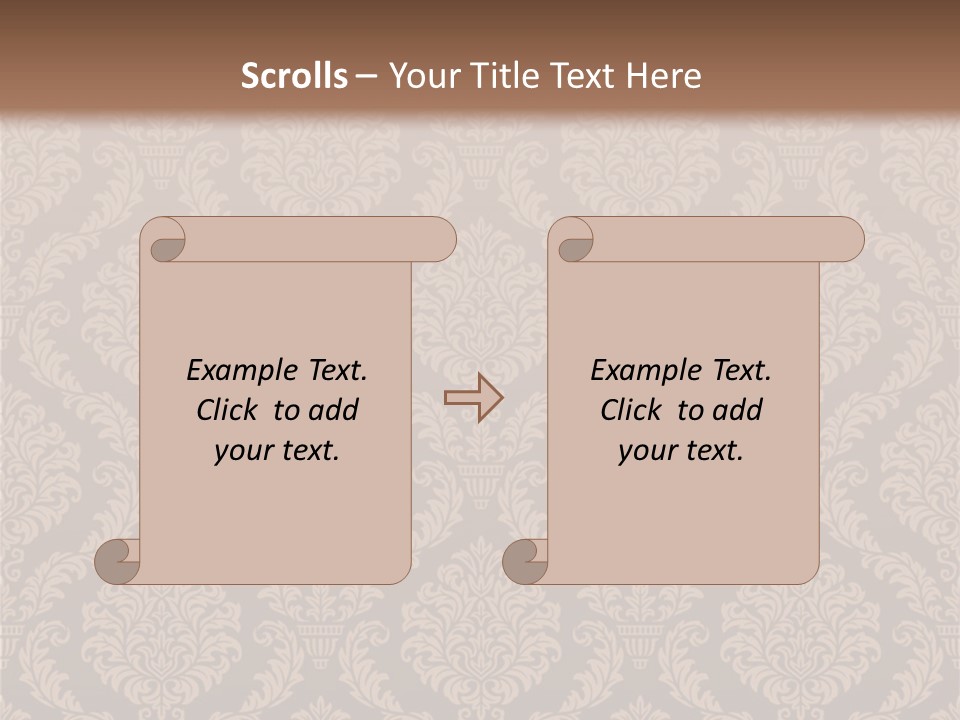 Scrolls – Your Title Text Here

Example Text. Click to add your text.

Example Text. Click to add your text.